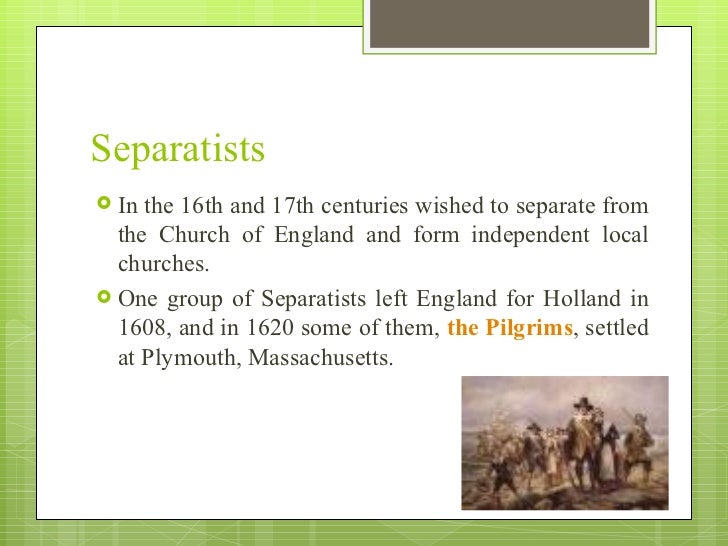 Separatists

In the 16th and 17th centuries wished to separate from the Church of England and form independent local churches.

One group of Separatists left England for Holland in 1608, and in 1620 some of them, the Pilgrims, settled at Plymouth, Massachusetts.